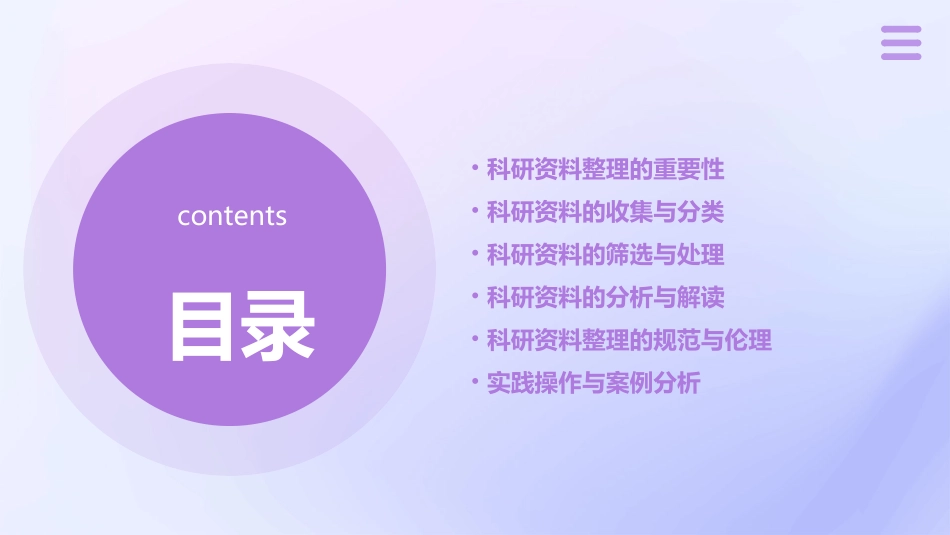 contents

目录

• 科研资料整理的重要性
• 科研资料的收集与分类
• 科研资料的筛选与处理
• 科研资料的分析与解读
• 科研资料整理的规范与伦理
• 实践操作与案例分析